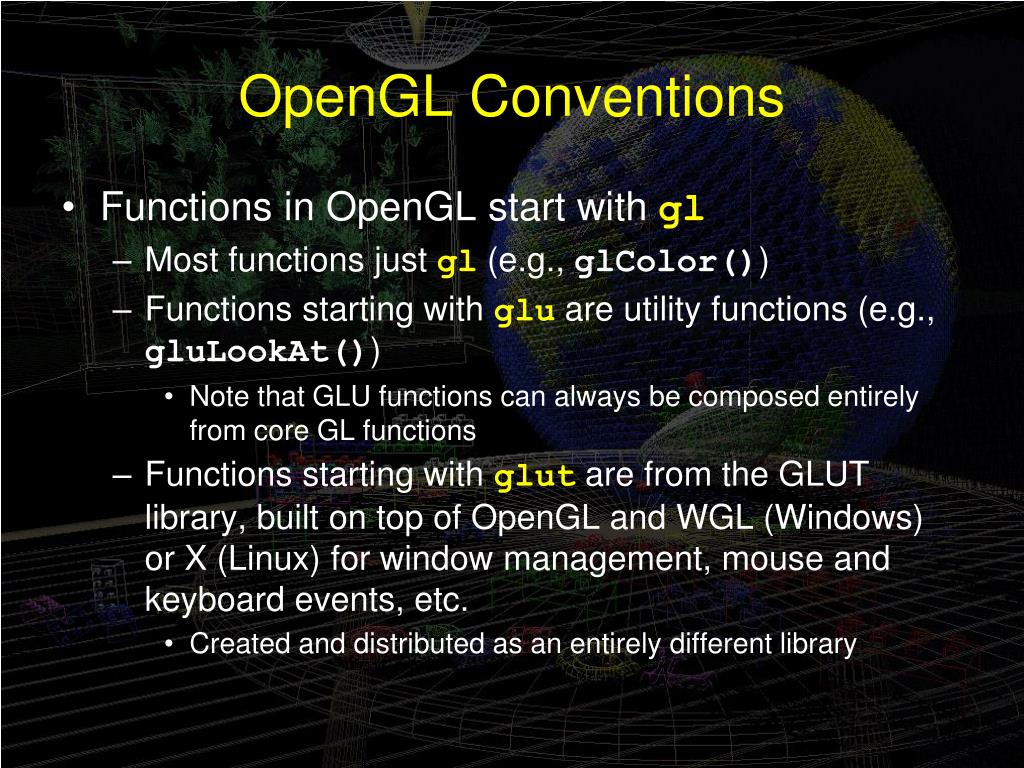 OpenGL Conventions

• Functions in OpenGL start with gl
– Most functions just gl (e.g., glColor())
– Functions starting with glu are utility functions (e.g., gluLookAt())
• Note that GLU functions can always be composed entirely from core GL functions
– Functions starting with glut are from the GLUT library, built on top of OpenGL and WGL (Windows) or X (Linux) for window management, mouse and keyboard events, etc.
• Created and distributed as an entirely different library